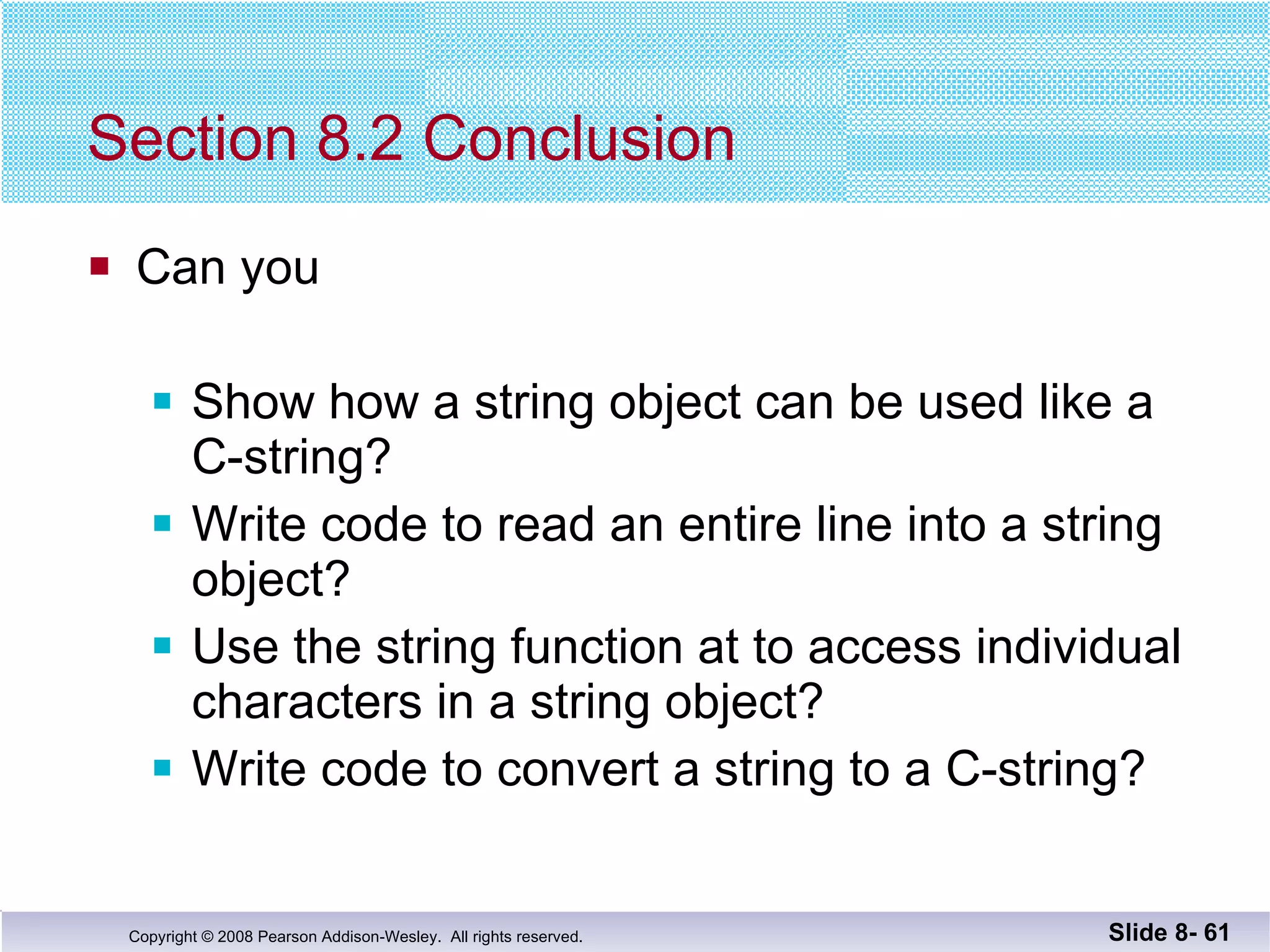 Section 8.2 Conclusion

- Can you
  - Show how a string object can be used like a C-string?
  - Write code to read an entire line into a string object?
  - Use the string function at to access individual characters in a string object?
  - Write code to convert a string to a C-string?

Copyright © 2008 Pearson Addison-Wesley. All rights reserved.

Slide 8- 61